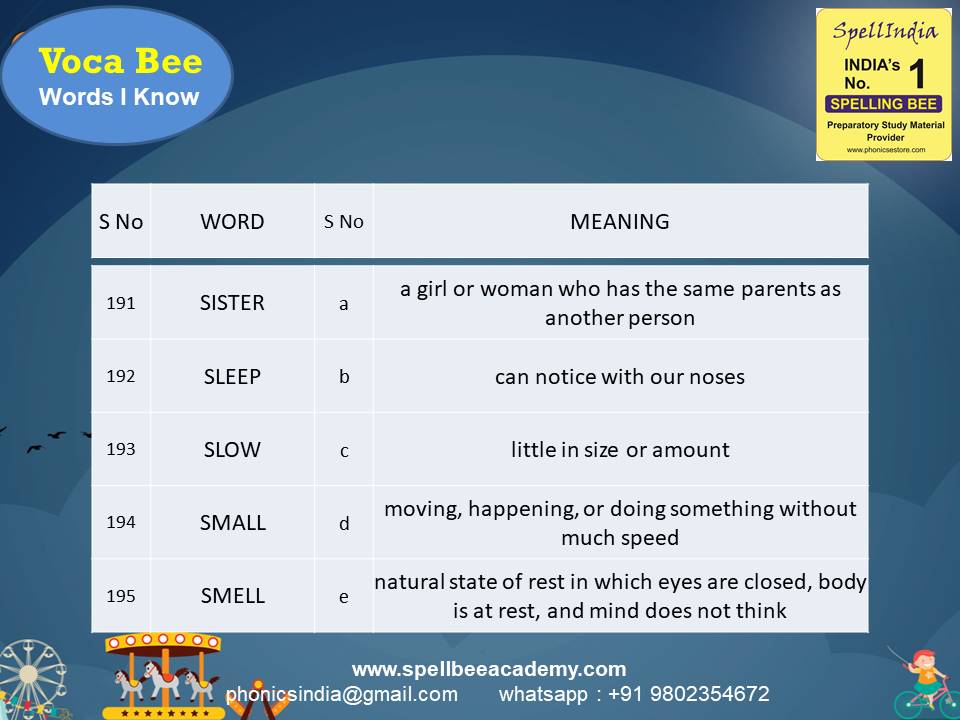 Voca Bee
Words I Know

SpellIndia
INDIA's No. 1
SPELLING BEE
Preparatory Study Material Provider
www.phonicsestore.com

| S No | WORD | S No | MEANING |
|---|---|---|---|
| 191 | SISTER | a | a girl or woman who has the same parents as another person |
| 192 | SLEEP | b | can notice with our noses |
| 193 | SLOW | c | little in size or amount |
| 194 | SMALL | d | moving, happening, or doing something without much speed |
| 195 | SMELL | e | natural state of rest in which eyes are closed, body is at rest, and mind does not think |

www.spellbeeacademy.com
phonicsindia@gmail.com whatsapp : +91 9802354672